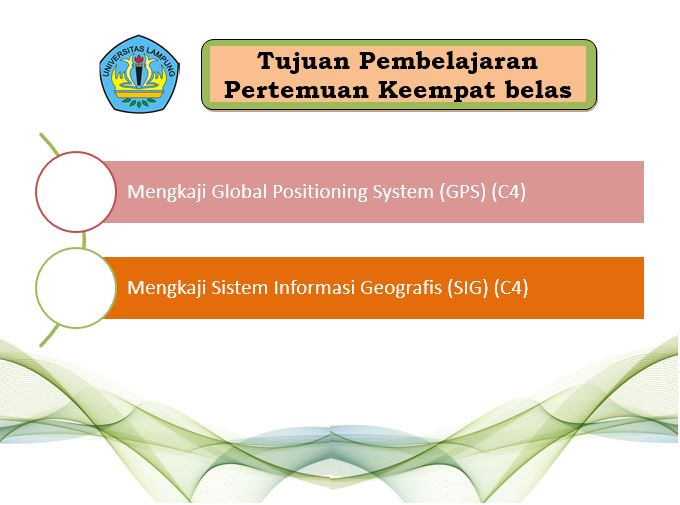 UNIVERSITAS LAMPUNG

Tujuan Pembelajaran Pertemuan Keempat belas

Mengkaji Global Positioning System (GPS) (C4)

Mengkaji Sistem Informasi Geografis (SIG) (C4)